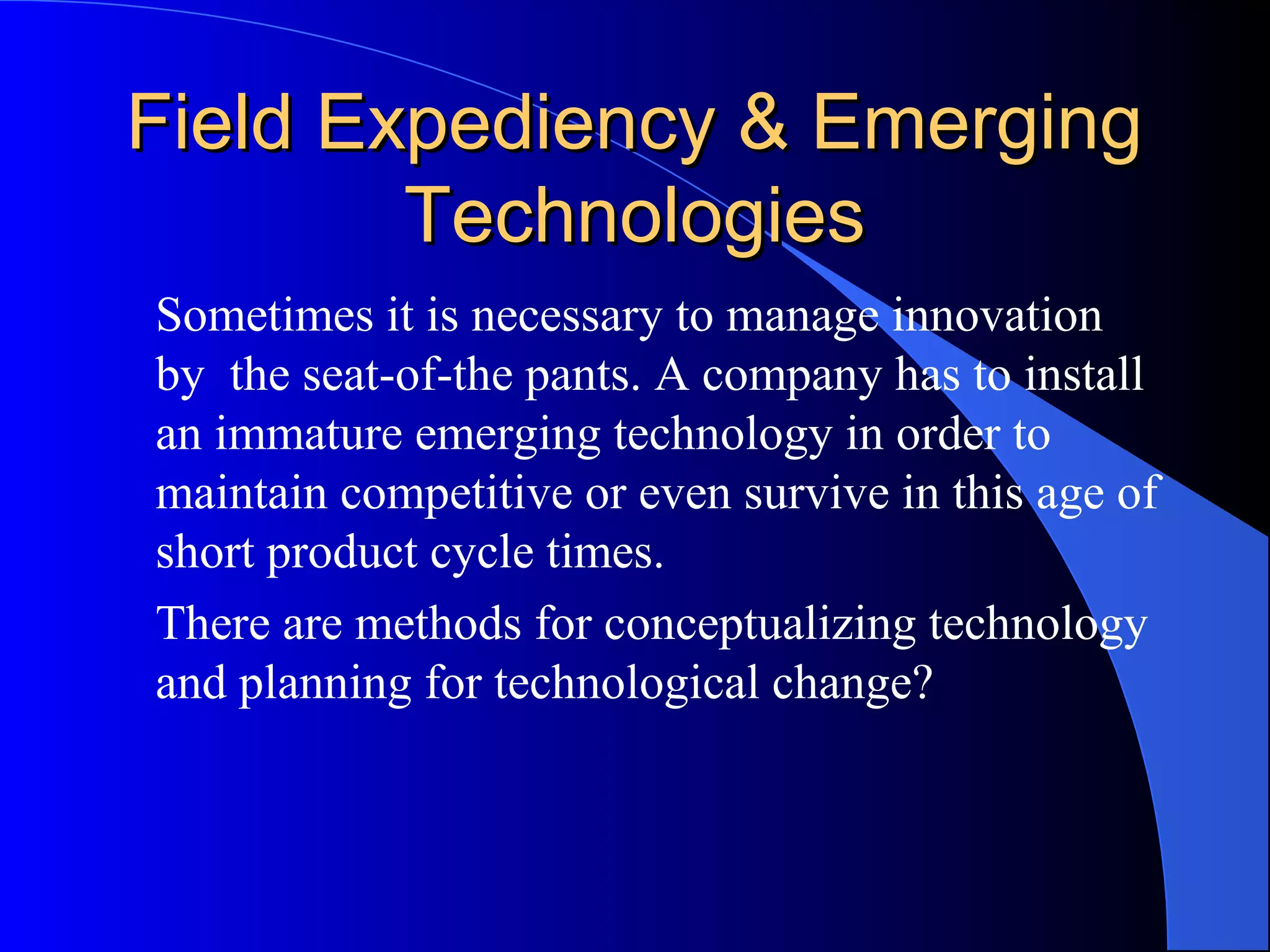 Field Expediency & Emerging Technologies

Sometimes it is necessary to manage innovation by the seat-of-the pants. A company has to install an immature emerging technology in order to maintain competitive or even survive in this age of short product cycle times.

There are methods for conceptualizing technology and planning for technological change?